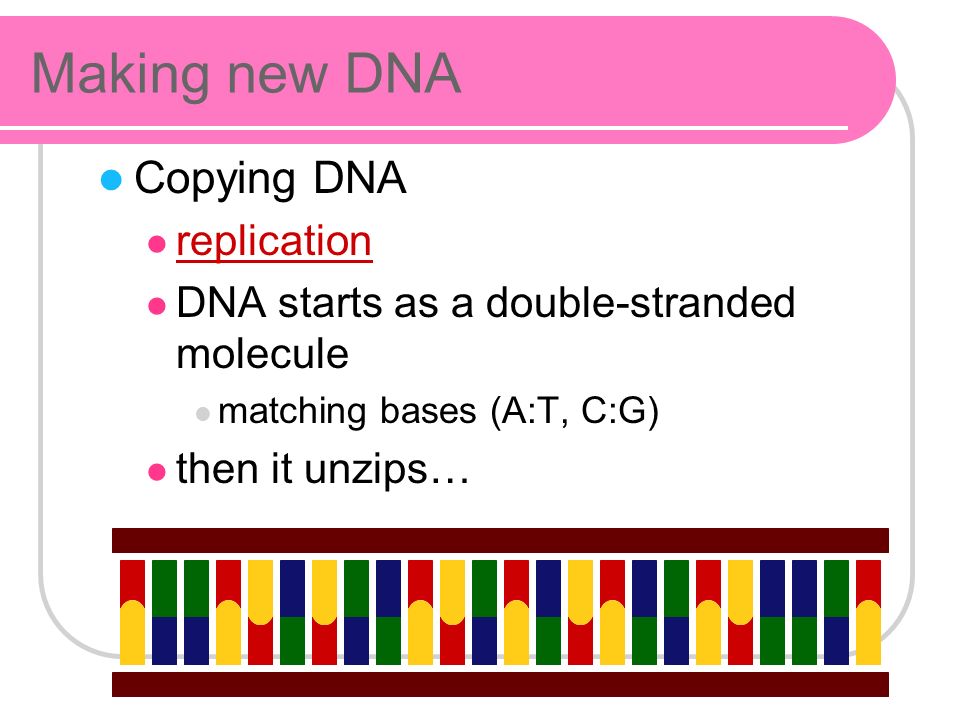 Making new DNA

Copying DNA

replication

DNA starts as a double-stranded molecule

matching bases (A:T, C:G)

then it unzips…